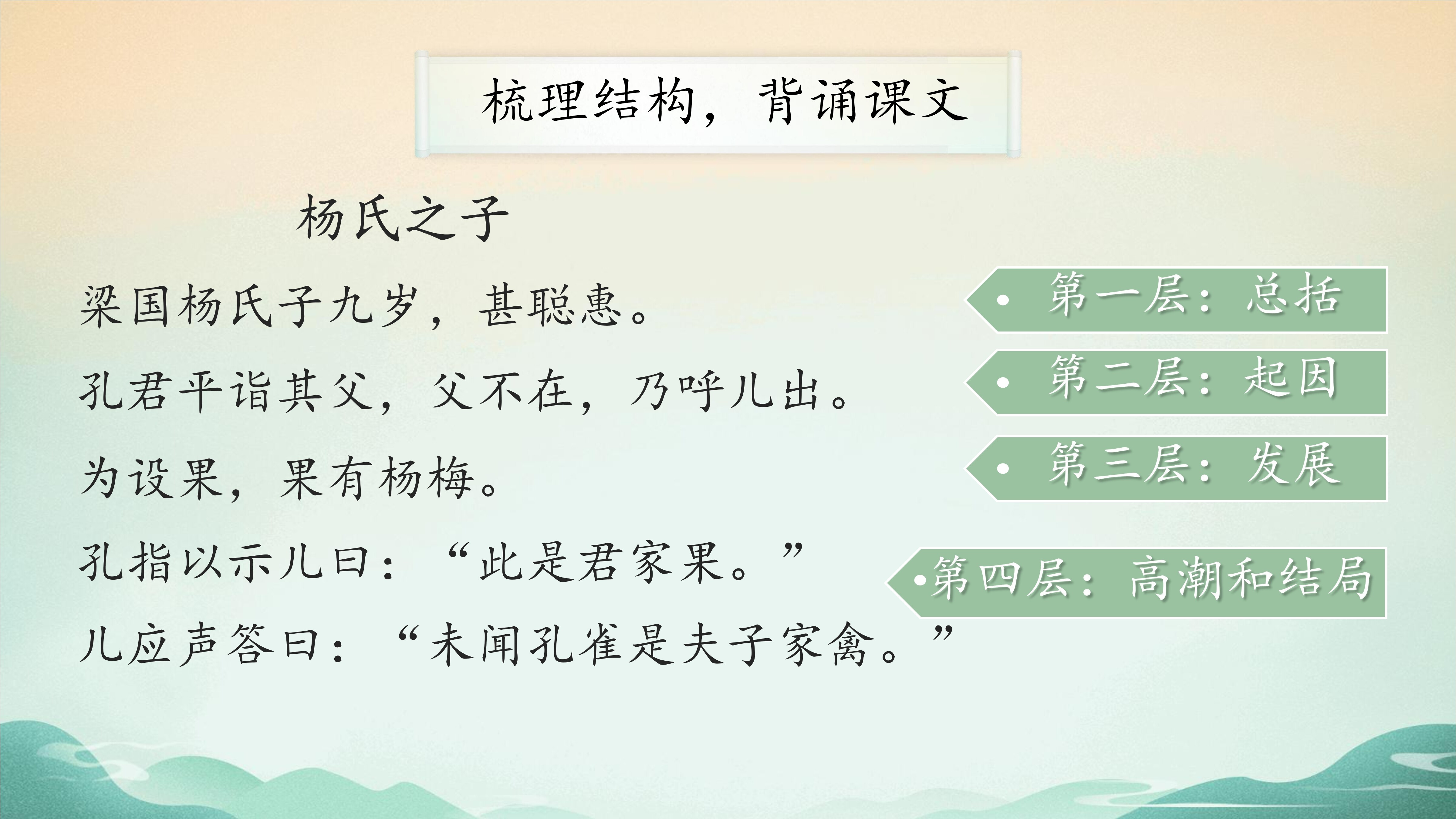 梳理结构，背诵课文

杨氏之子

梁国杨氏子九岁，甚聪惠。

孔君平诣其父，父不在，乃呼儿出。

为设果，果有杨梅。

孔指以示儿曰：“此是君家果。”

儿应声答曰：“未闻孔雀是夫子家禽。”

• 第一层：总括

• 第二层：起因

• 第三层：发展

•第四层：高潮和结局